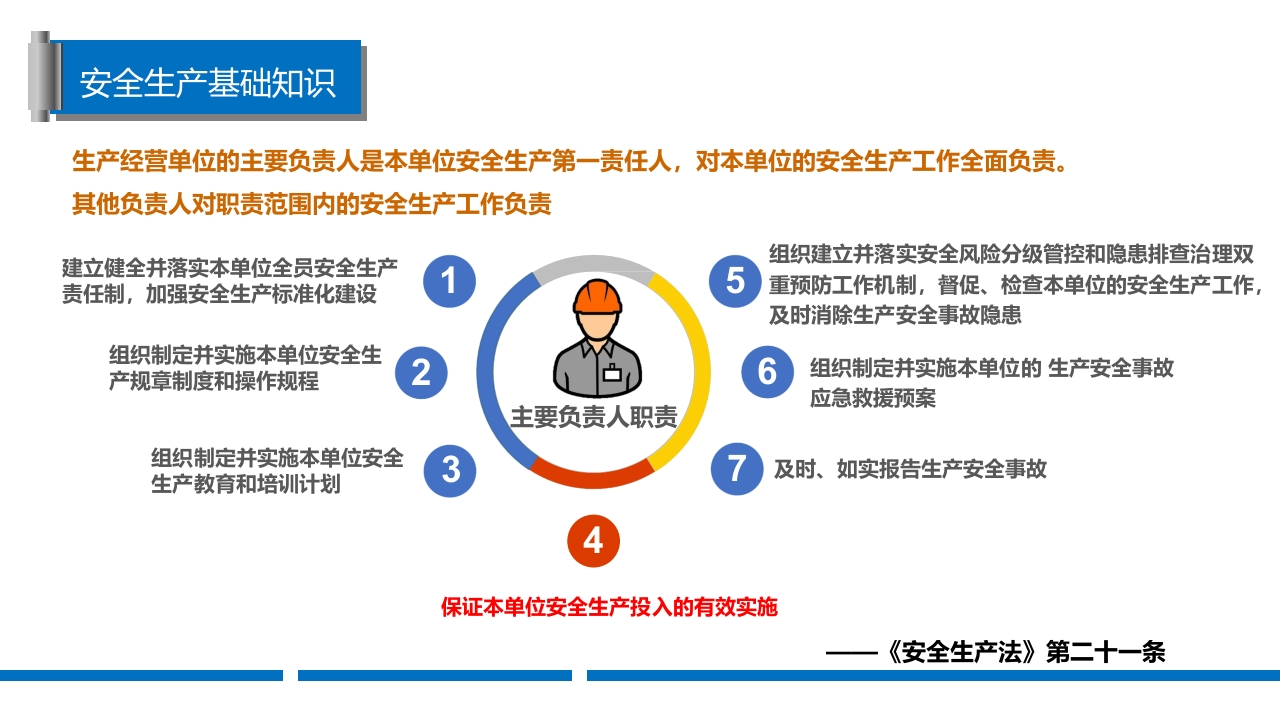 安全生产基础知识

生产经营单位的主要负责人是本单位安全生产第一责任人，对本单位的安全生产工作全面负责。

其他负责人对职责范围内的安全生产工作负责

建立健全并落实本单位全员安全生产责任制，加强安全生产标准化建设

1

组织制定并实施本单位安全生产规章制度和操作规程

2

组织制定并实施本单位安全生产教育和培训计划

3

主要负责人职责

4

保证本单位安全生产投入的有效实施

5

组织建立并落实安全风险分级管控和隐患排查治理双重预防工作机制，督促、检查本单位的安全生产工作，及时消除生产安全事故隐患

6

组织制定并实施本单位的 生产安全事故应急救援预案

7

及时、如实报告生产安全事故

——《安全生产法》第二十一条